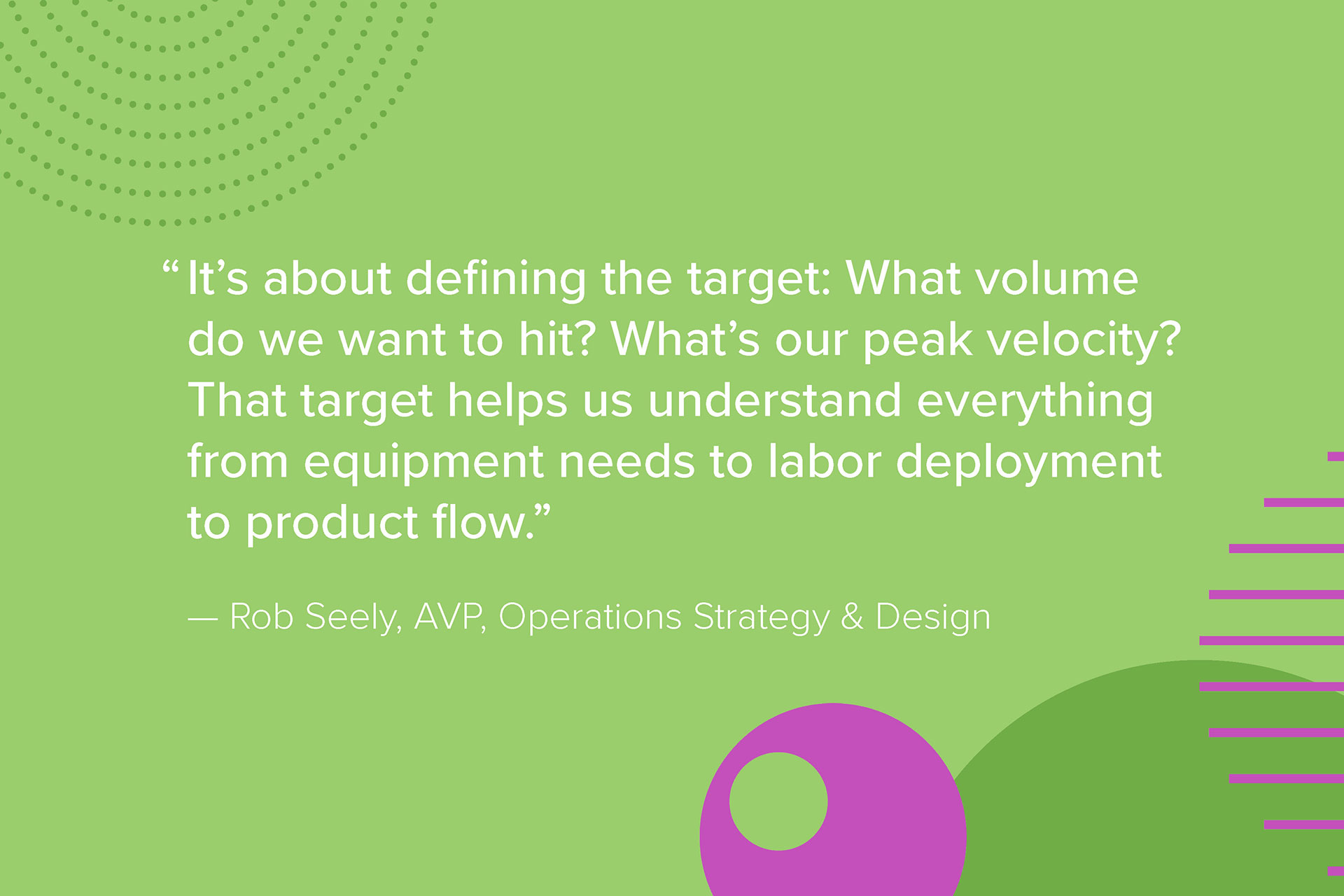 “It’s about defining the target: What volume do we want to hit? What’s our peak velocity? That target helps us understand everything from equipment needs to labor deployment to product flow.”

— Rob Seely, AVP, Operations Strategy & Design